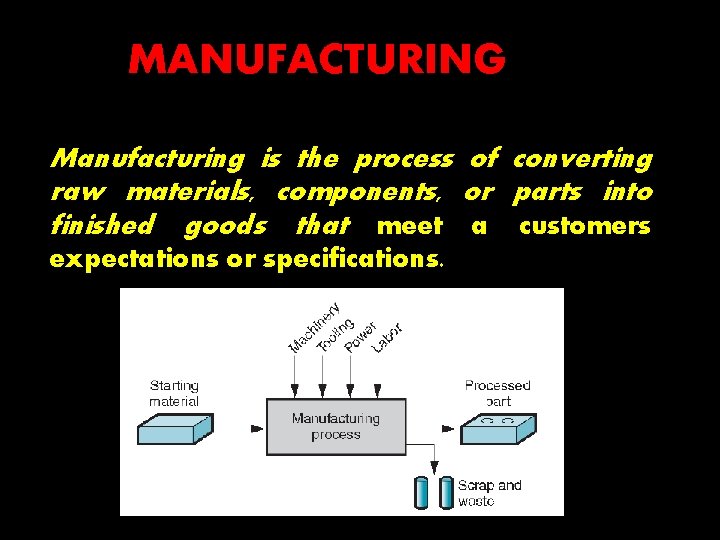 MANUFACTURING

Manufacturing is the process of converting raw materials, components, or parts into finished goods that meet a customers expectations or specifications.

Machinery
Tooling
Power
Labor

Starting material

Manufacturing process

Processed part

Scrap and waste